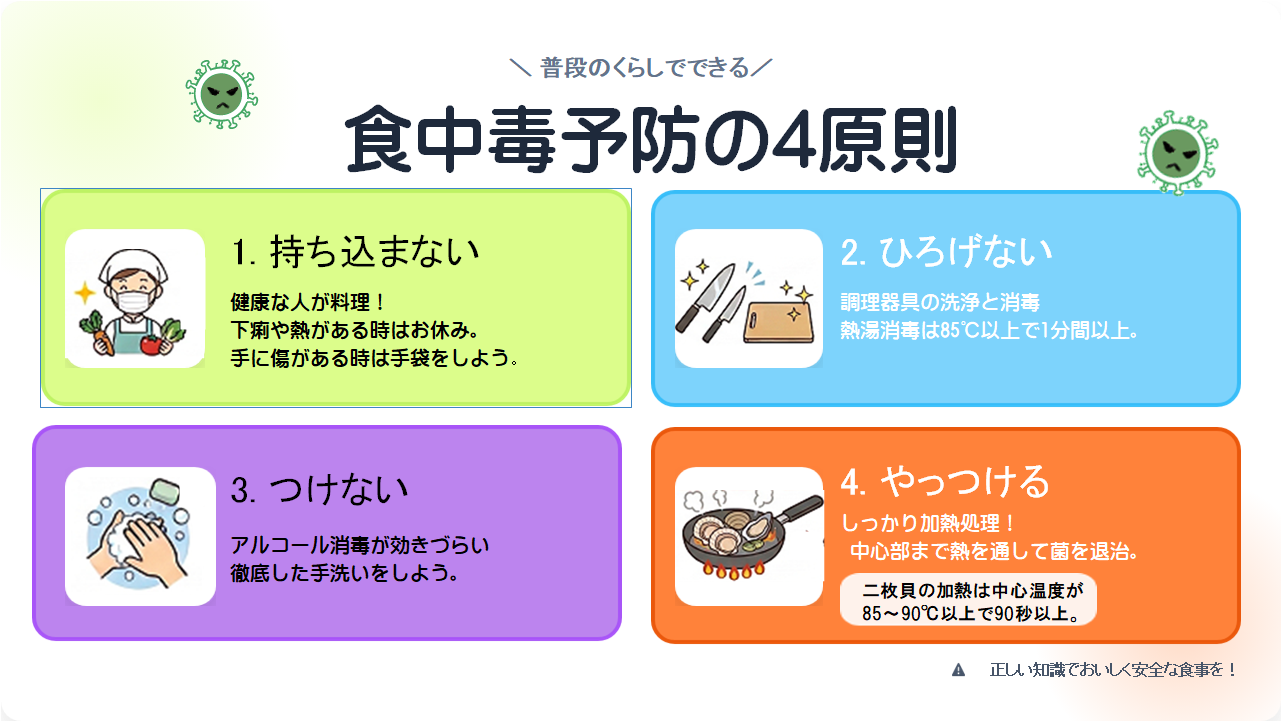 ＼ 普段のくらしでできる／

食中毒予防の4原則

1. 持ち込まない

健康な人が料理！
下痢や熱がある時はお休み。
手に傷がある時は手袋をしよう。

2. ひろげない

調理器具の洗浄と消毒
熱湯消毒は85℃以上で1分間以上。

3. つけない

アルコール消毒が効きづらい
徹底した手洗いをしよう。

4. やっつける

しっかり加熱処理！
中心部まで熱を通して菌を退治。

二枚貝の加熱は中心温度が
85～90℃以上で90秒以上。

正しい知識でおいしく安全な食事を！